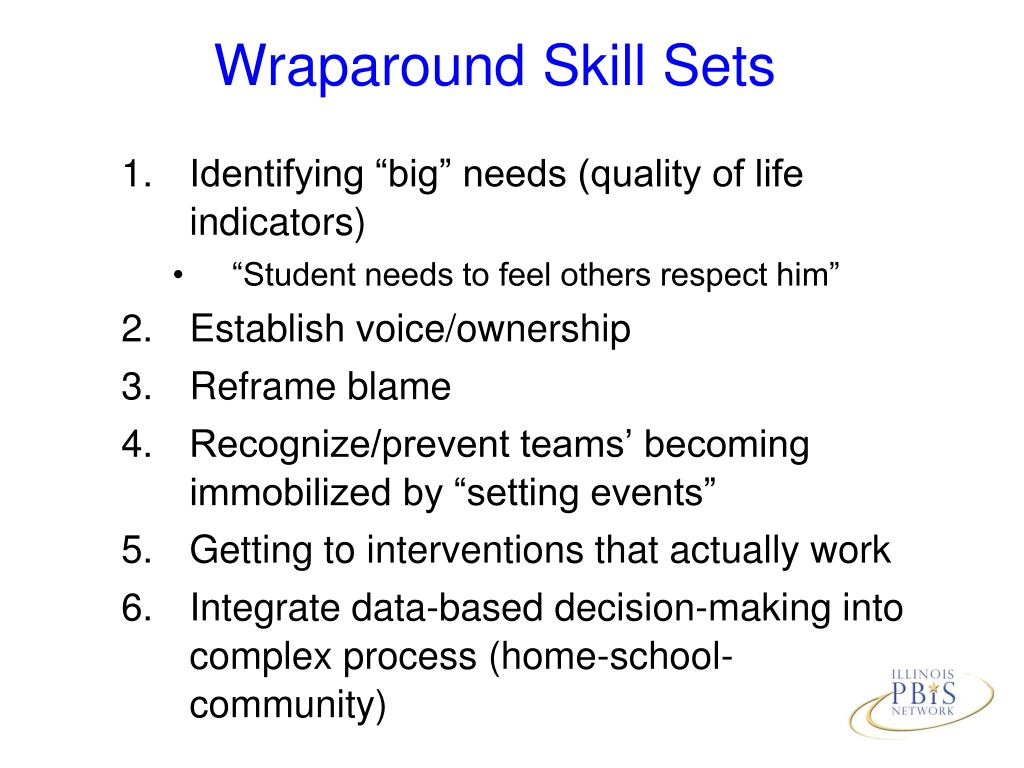 Wraparound Skill Sets

1. Identifying “big” needs (quality of life indicators)
   • “Student needs to feel others respect him”
2. Establish voice/ownership
3. Reframe blame
4. Recognize/prevent teams’ becoming immobilized by “setting events”
5. Getting to interventions that actually work
6. Integrate data-based decision-making into complex process (home-school-community)

ILLINOIS PBIS NETWORK